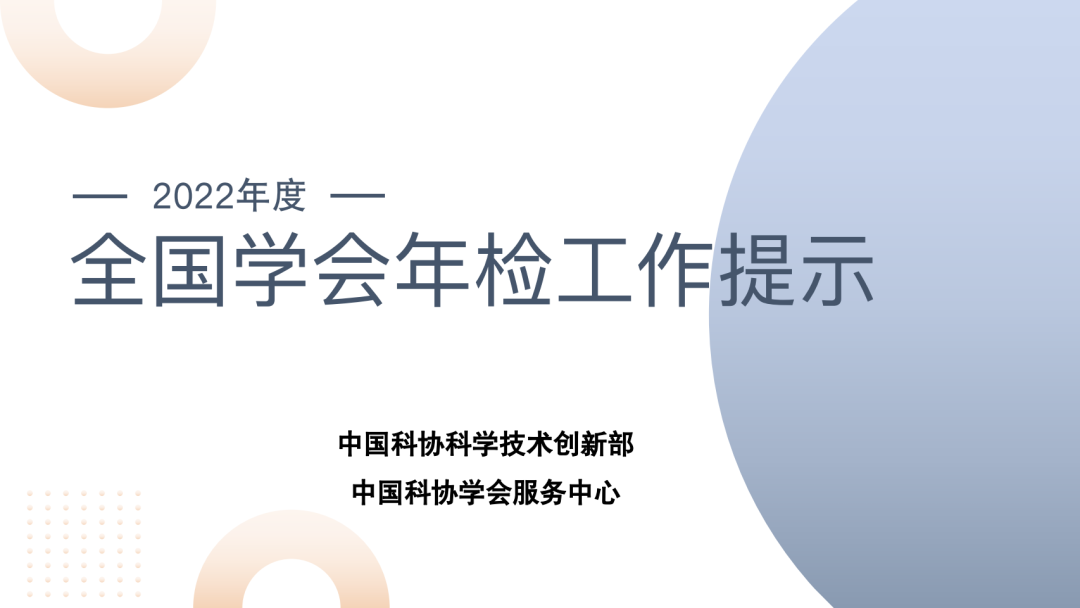 — 2022年度 —

全国学会年检工作提示

中国科协科学技术创新部

中国科协学会服务中心